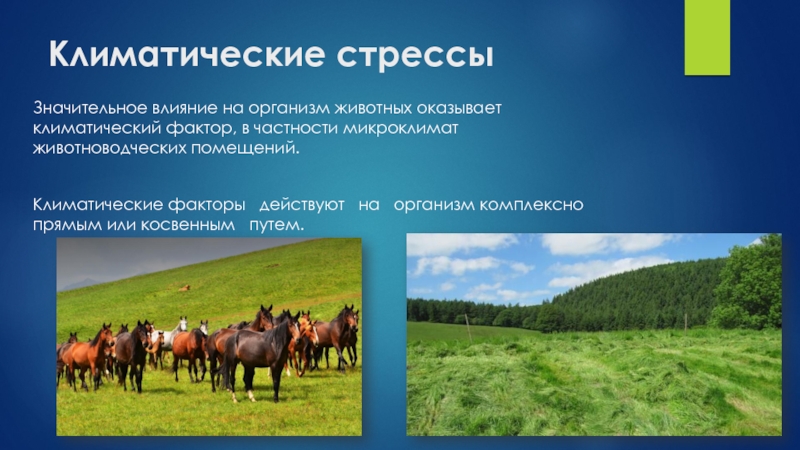 Климатические стрессы

Значительное влияние на организм животных оказывает климатический фактор, в частности микроклимат животноводческих помещений.

Климатические факторы действуют на организм комплексно прямым или косвенным путем.